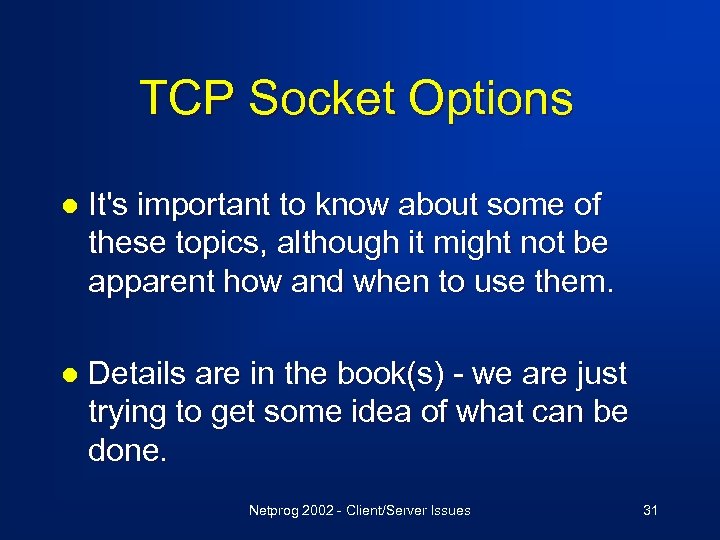 TCP Socket Options

- It's important to know about some of these topics, although it might not be apparent how and when to use them.

- Details are in the book(s) - we are just trying to get some idea of what can be done.

Netprog 2002 - Client/Server Issues

31